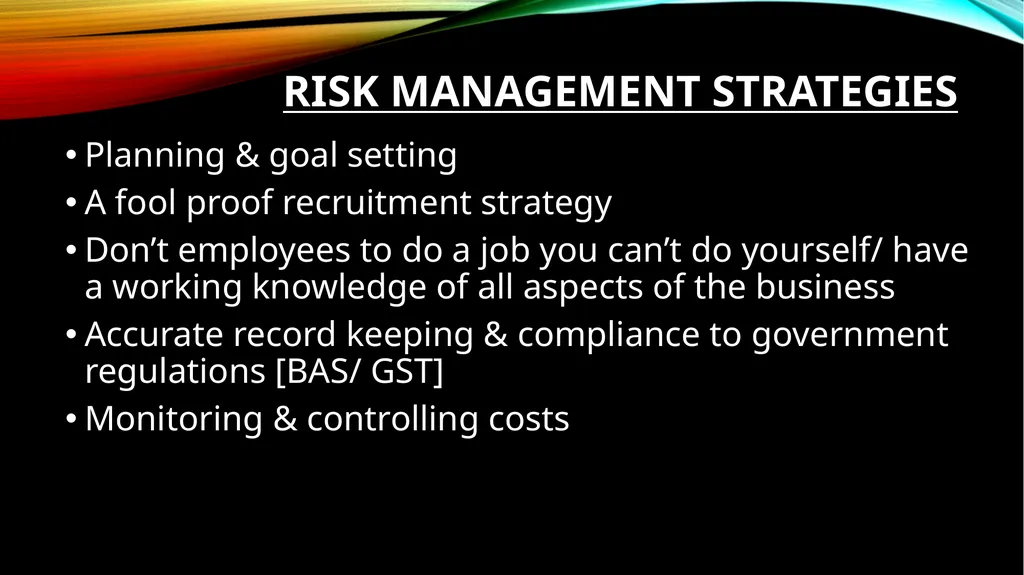 RISK MANAGEMENT STRATEGIES

• Planning & goal setting
• A fool proof recruitment strategy
• Don’t employees to do a job you can’t do yourself/ have a working knowledge of all aspects of the business
• Accurate record keeping & compliance to government regulations [BAS/ GST]
• Monitoring & controlling costs